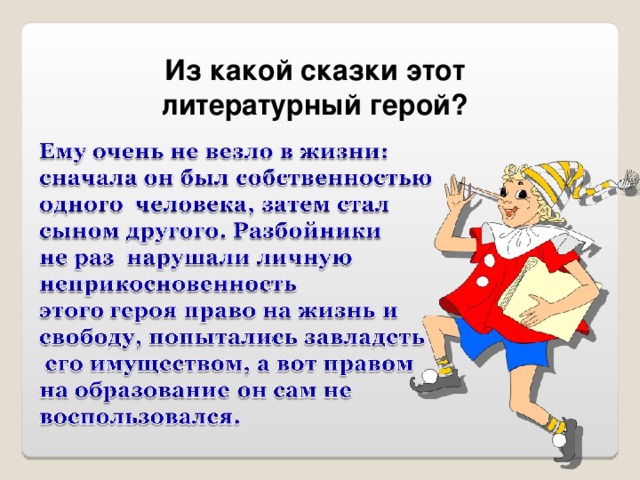 Из какой сказки этот литературный герой?

Ему очень не везло в жизни: сначала он был собственностью одного человека, затем стал сыном другого. Разбойники не раз нарушали личную неприкосновенность этого героя право на жизнь и свободу, попытались завладеть его имуществом, а вот правом на образование он сам не воспользовался.